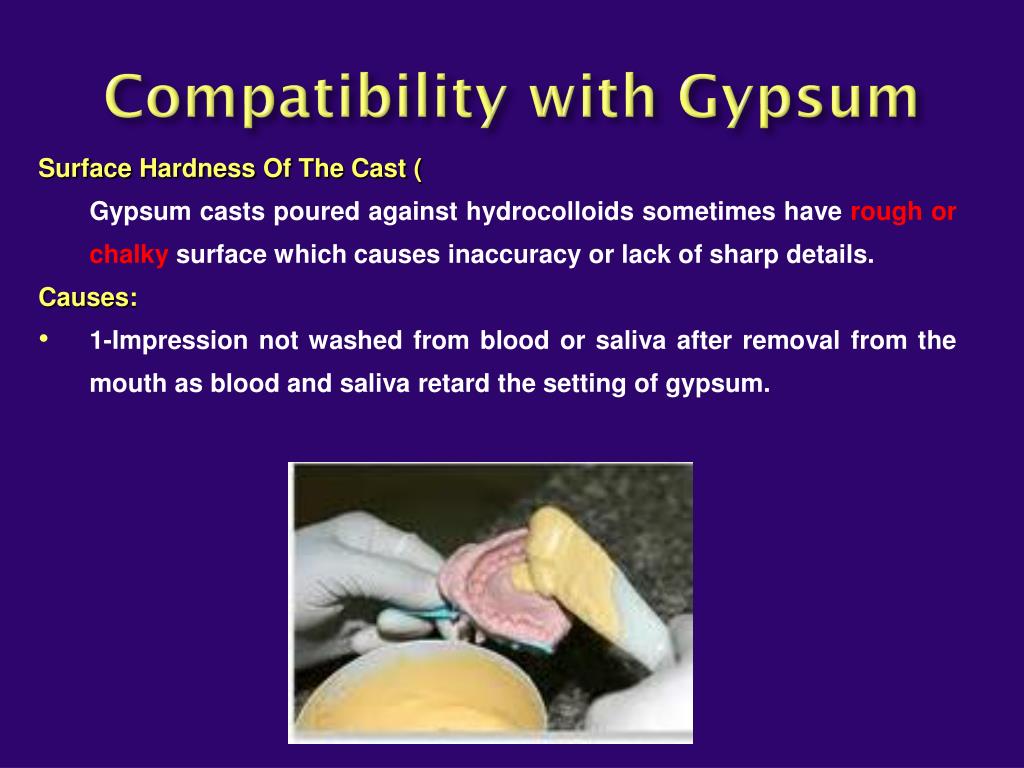 Compatibility with Gypsum

Surface Hardness Of The Cast (

Gypsum casts poured against hydrocolloids sometimes have rough or chalky surface which causes inaccuracy or lack of sharp details.

Causes:

• 1-Impression not washed from blood or saliva after removal from the mouth as blood and saliva retard the setting of gypsum.